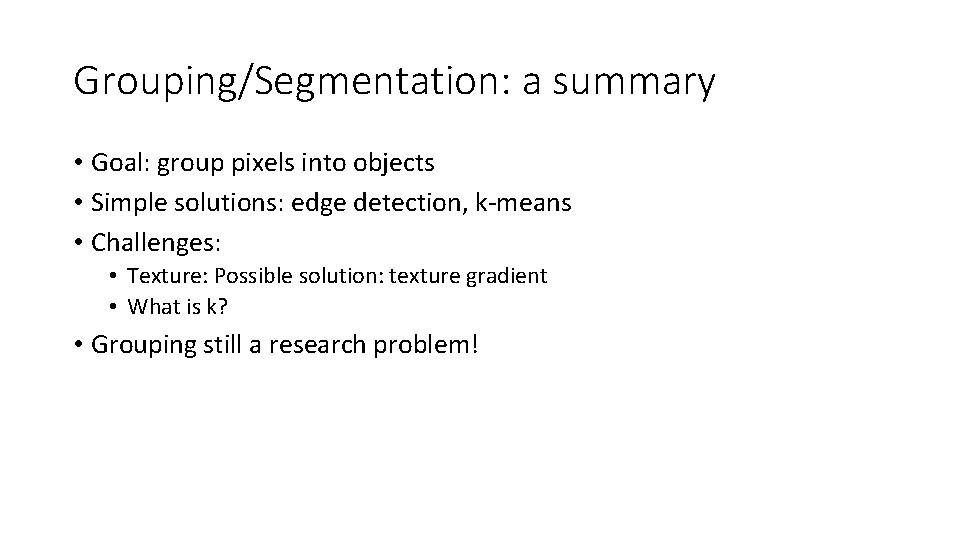 Grouping/Segmentation: a summary

• Goal: group pixels into objects
• Simple solutions: edge detection, k-means
• Challenges:
  • Texture: Possible solution: texture gradient
  • What is k?
• Grouping still a research problem!